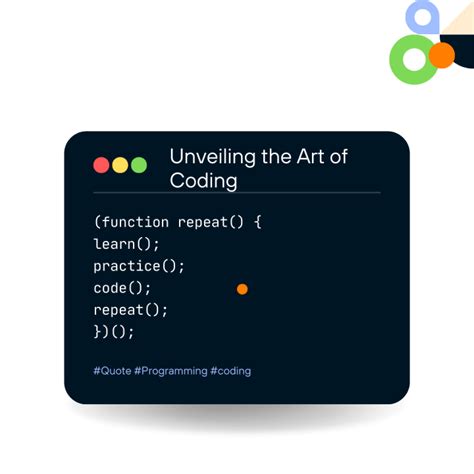 Unveiling the Art of Coding

(function repeat() {
learn();
practice();
code();
repeat();
})();

#Quote #Programming #coding